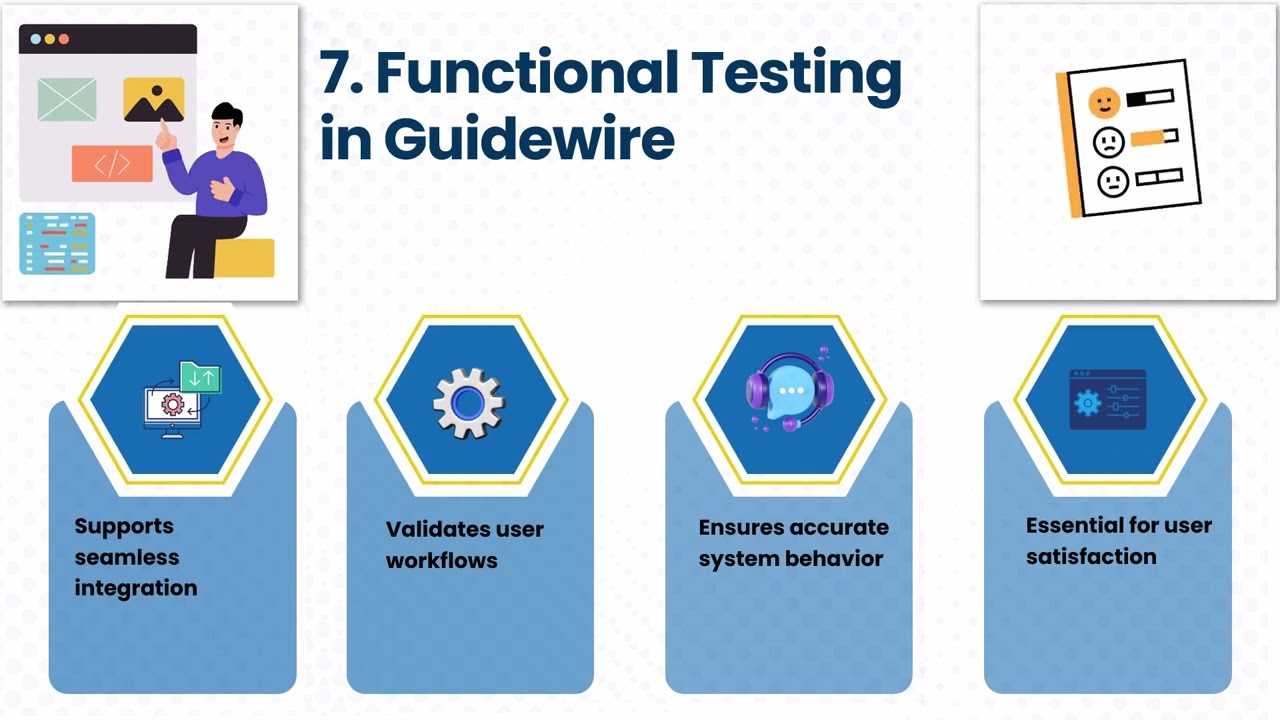 7. Functional Testing in Guidewire

Supports seamless integration

Validates user workflows

Ensures accurate system behavior

Essential for user satisfaction